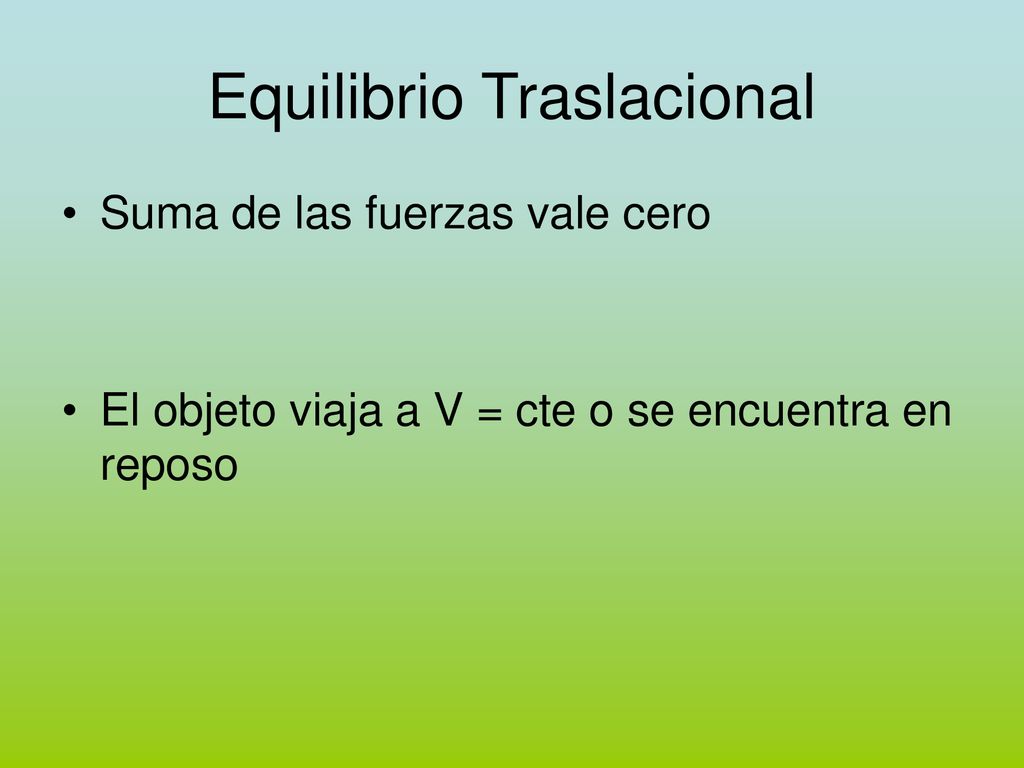 Equilibrio Traslacional

• Suma de las fuerzas vale cero

• El objeto viaja a V = cte o se encuentra en reposo